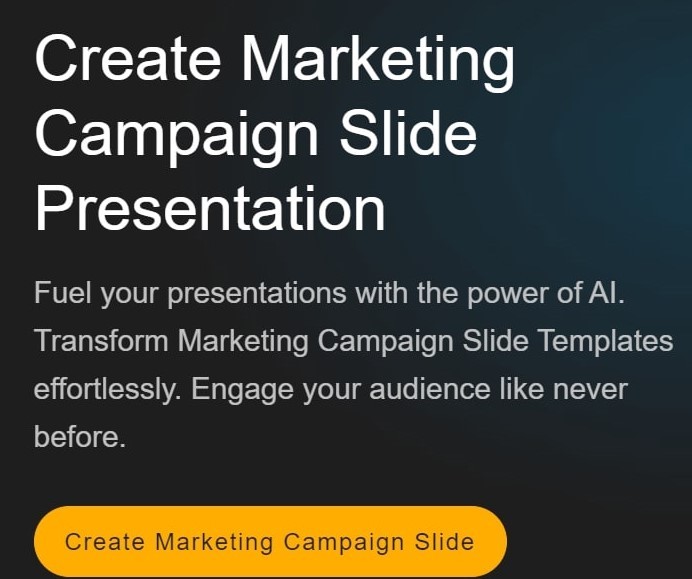 Create Marketing Campaign Slide Presentation

Fuel your presentations with the power of AI. Transform Marketing Campaign Slide Templates effortlessly. Engage your audience like never before.

Create Marketing Campaign Slide